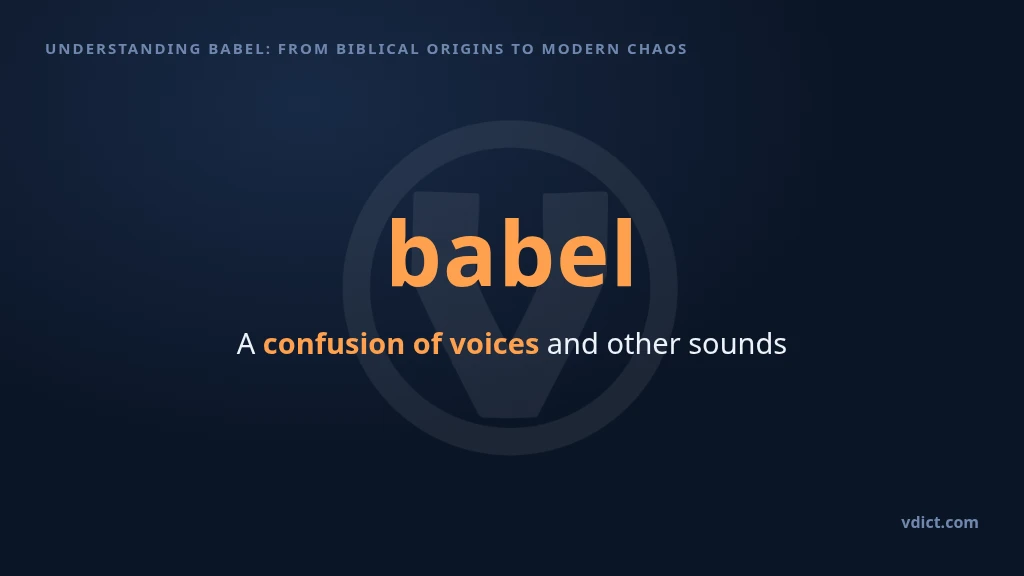 UNDERSTANDING BABEL: FROM BIBLICAL ORIGINS TO MODERN CHAOS

babel

A confusion of voices and other sounds

vdict.com